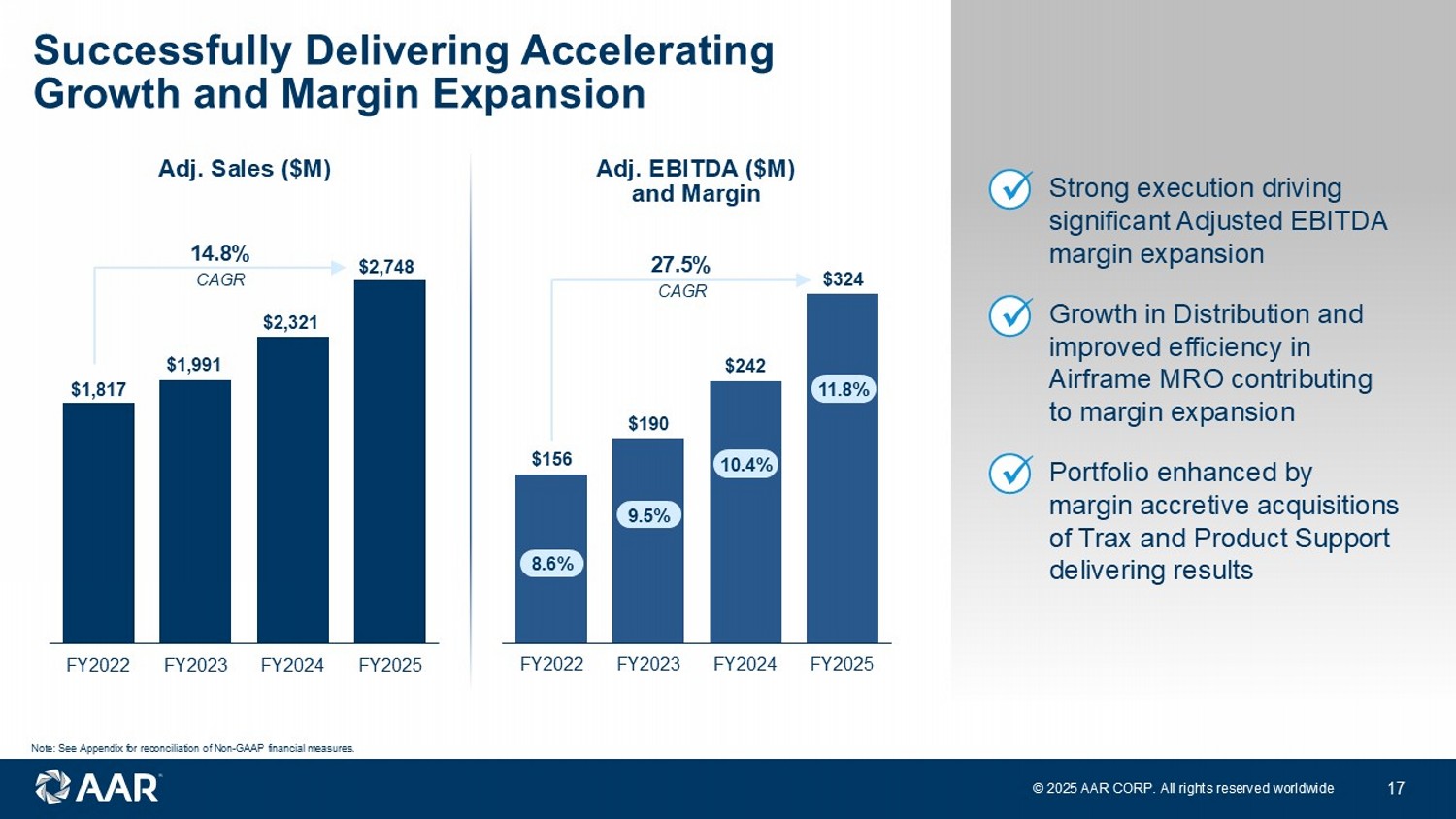 Successfully Delivering Accelerating Growth and Margin Expansion

Adj. Sales ($M)

14.8%
CAGR

$1,817
$1,991
$2,321
$2,748

FY2022 FY2023 FY2024 FY2025

Adj. EBITDA ($M) and Margin

27.5%
CAGR

$156
$190
$242
$324

8.6%
9.5%
10.4%
11.8%

FY2022 FY2023 FY2024 FY2025

Strong execution driving significant Adjusted EBITDA margin expansion

Growth in Distribution and improved efficiency in Airframe MRO contributing to margin expansion

Portfolio enhanced by margin accretive acquisitions of Trax and Product Support delivering results

Note: See Appendix for reconciliation of Non-GAAP financial measures.

AAR

© 2025 AAR CORP. All rights reserved worldwide

17